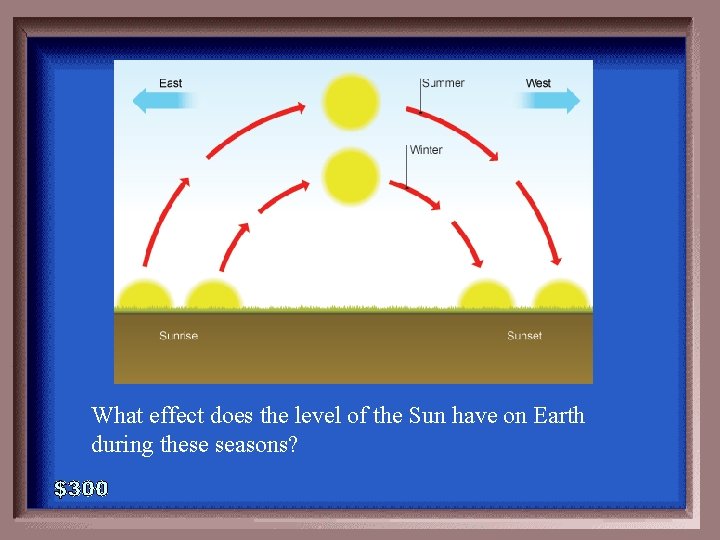 East

Summer

West

Winter

Sunrise

Sunset

What effect does the level of the Sun have on Earth during these seasons?

$300